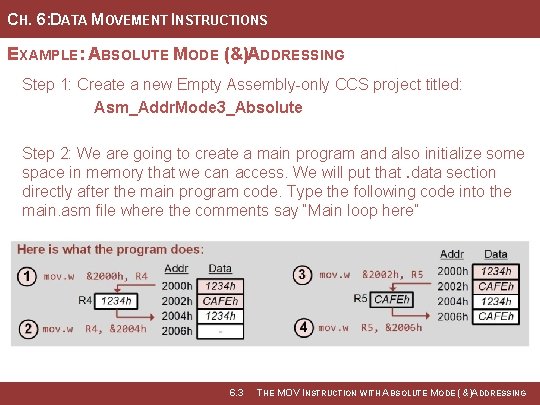 CH. 6:DATA MOVEMENT INSTRUCTIONS

EXAMPLE: ABSOLUTE MODE (&)ADDRESSING

Step 1: Create a new Empty Assembly-only CCS project titled:
Asm_AddrMode3_Absolute

Step 2: We are going to create a main program and also initialize some space in memory that we can access. We will put that .data section directly after the main program code. Type the following code into the main.asm file where the comments say "Main loop here"

Here is what the program does:

1 mov.w &2000h, R4

R4 1234h

2 mov.w R4, &2004h

| Addr | Data |
|---|---|
| 2000h | 1234h |
| 2002h | CAFEh |
| 2004h | 1234h |
| 2006h | - |

3 mov.w &2002h, R5

R5 CAFEh

4 mov.w R5, &2006h

| Addr | Data |
|---|---|
| 2000h | 1234h |
| 2002h | CAFEh |
| 2004h | 1234h |
| 2006h | CAFEh |

6.3 THE MOV INSTRUCTION WITH ABSOLUTE MODE (&)ADDRESSING